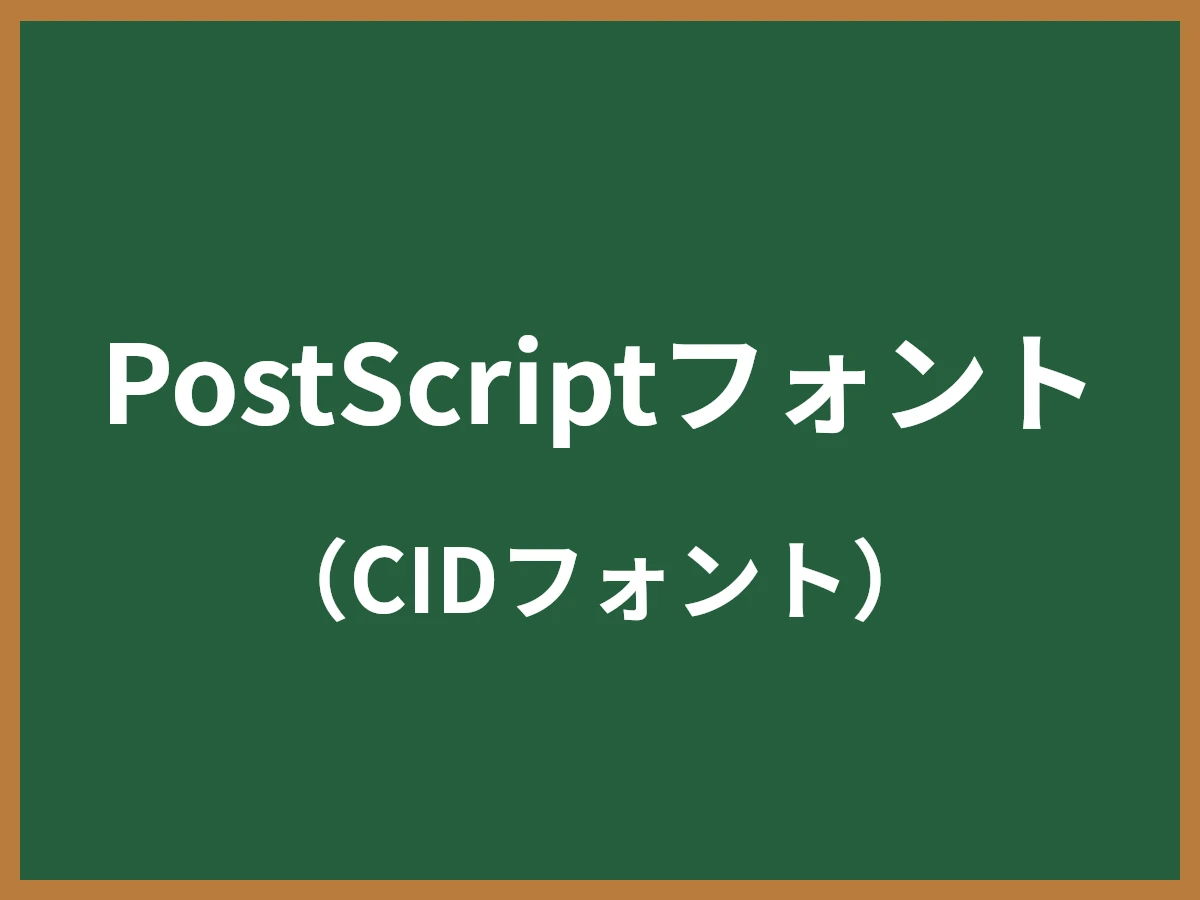 PostScriptフォント

（CIDフォント）